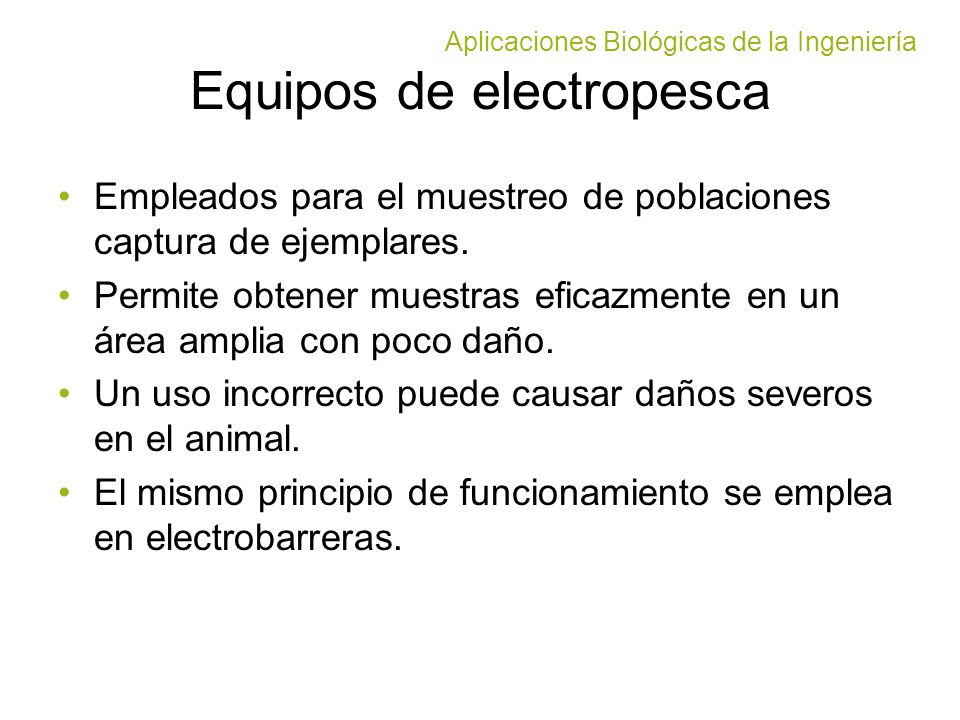 Aplicaciones Biológicas de la Ingeniería

Equipos de electropesca

• Empleados para el muestreo de poblaciones captura de ejemplares.
• Permite obtener muestras eficazmente en un área amplia con poco daño.
• Un uso incorrecto puede causar daños severos en el animal.
• El mismo principio de funcionamiento se emplea en electrobarreras.